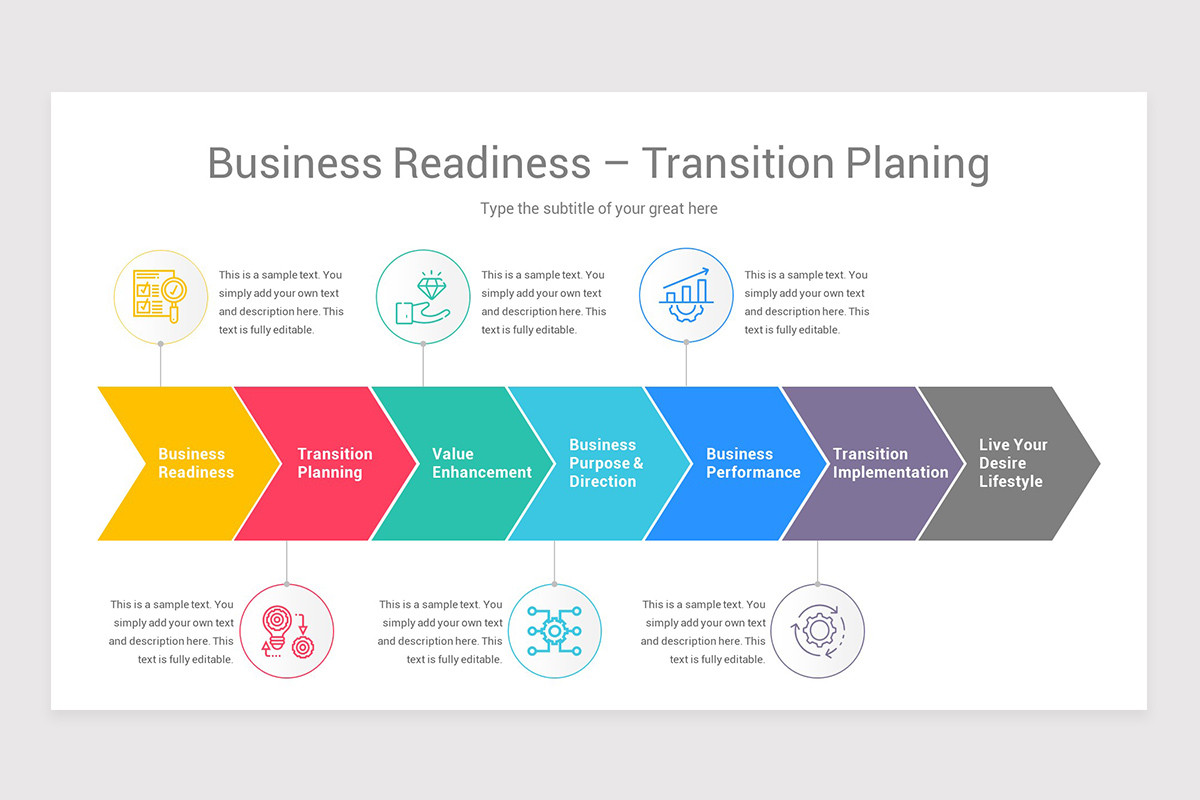 Business Readiness – Transition Planing

Type the subtitle of your great here

This is a sample text. You simply add your own text and description here. This text is fully editable.

This is a sample text. You simply add your own text and description here. This text is fully editable.

This is a sample text. You simply add your own text and description here. This text is fully editable.

Business Readiness

Transition Planning

Value Enhancement

Business Purpose & Direction

Business Performance

Transition Implementation

Live Your Desire Lifestyle

This is a sample text. You simply add your own text and description here. This text is fully editable.

This is a sample text. You simply add your own text and description here. This text is fully editable.

This is a sample text. You simply add your own text and description here. This text is fully editable.